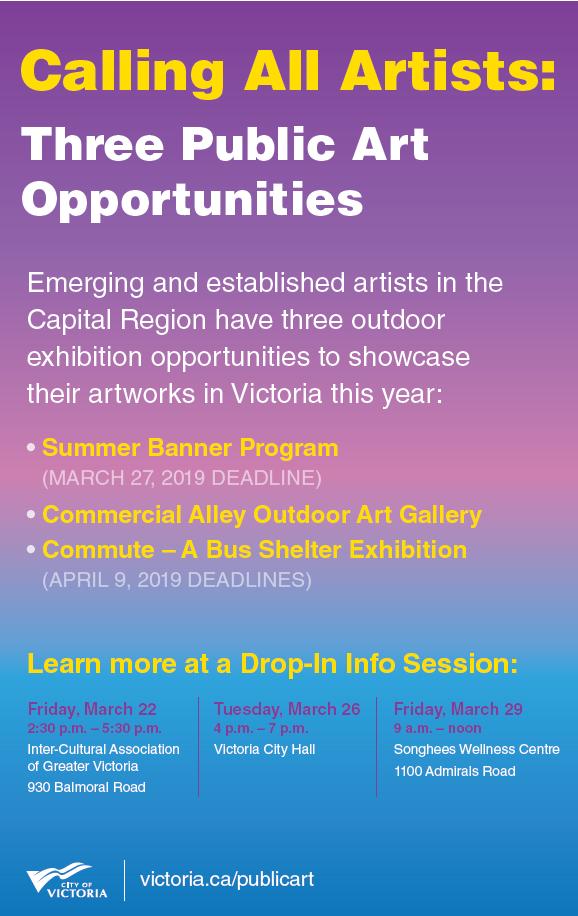 Calling All Artists:

Three Public Art Opportunities

Emerging and established artists in the Capital Region have three outdoor exhibition opportunities to showcase their artworks in Victoria this year:

• Summer Banner Program
(MARCH 27, 2019 DEADLINE)
• Commercial Alley Outdoor Art Gallery
• Commute – A Bus Shelter Exhibition
(APRIL 9, 2019 DEADLINES)

Learn more at a Drop-In Info Session:

Friday, March 22
2:30 p.m. – 5:30 p.m.
Inter-Cultural Association of Greater Victoria
930 Balmoral Road

Tuesday, March 26
4 p.m. – 7 p.m.
Victoria City Hall

Friday, March 29
9 a.m. – noon
Songhees Wellness Centre
1100 Admirals Road

CITY OF VICTORIA

victoria.ca/publicart